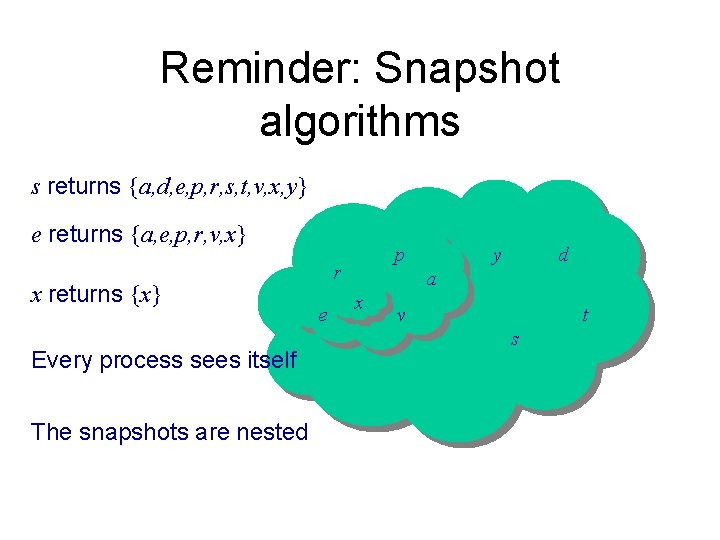 Reminder: Snapshot algorithms

$s$ returns $\{a,d,e,p,r,s,t,v,x,y\}$

$e$ returns $\{a,e,p,r,v,x\}$

$x$ returns $\{x\}$

Every process sees itself

The snapshots are nested

$p$ $y$ $d$ $r$ $a$ $x$ $e$ $v$ $t$ $s$